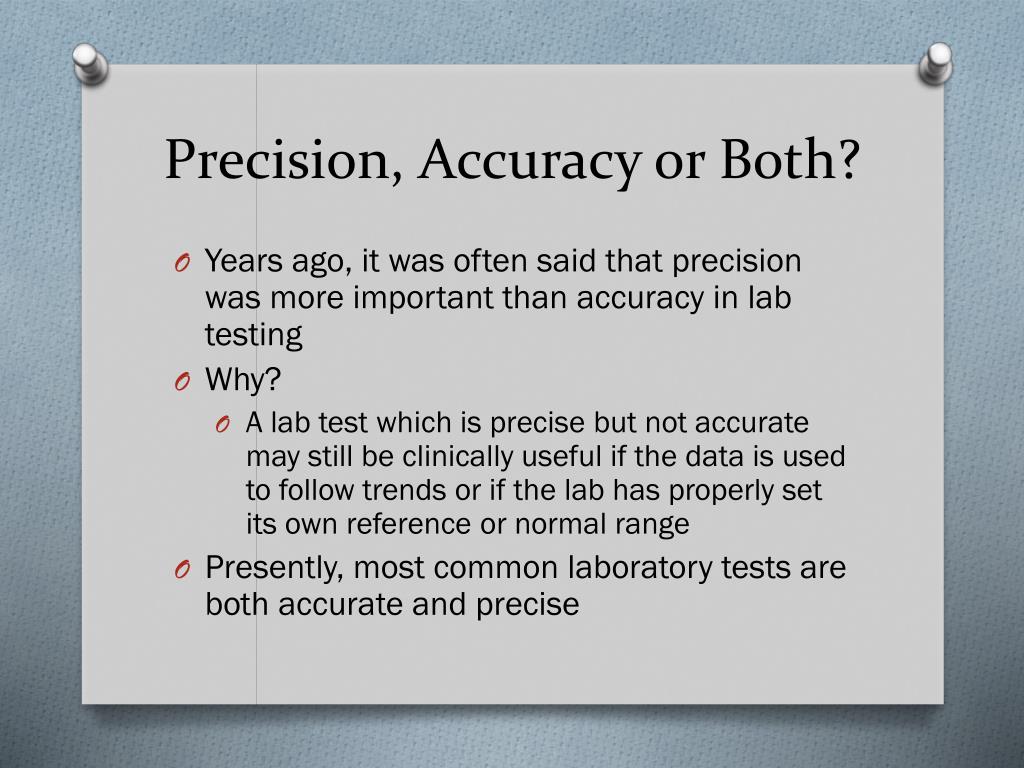 Precision, Accuracy or Both?

O Years ago, it was often said that precision was more important than accuracy in lab testing

O Why?

O A lab test which is precise but not accurate may still be clinically useful if the data is used to follow trends or if the lab has properly set its own reference or normal range

O Presently, most common laboratory tests are both accurate and precise